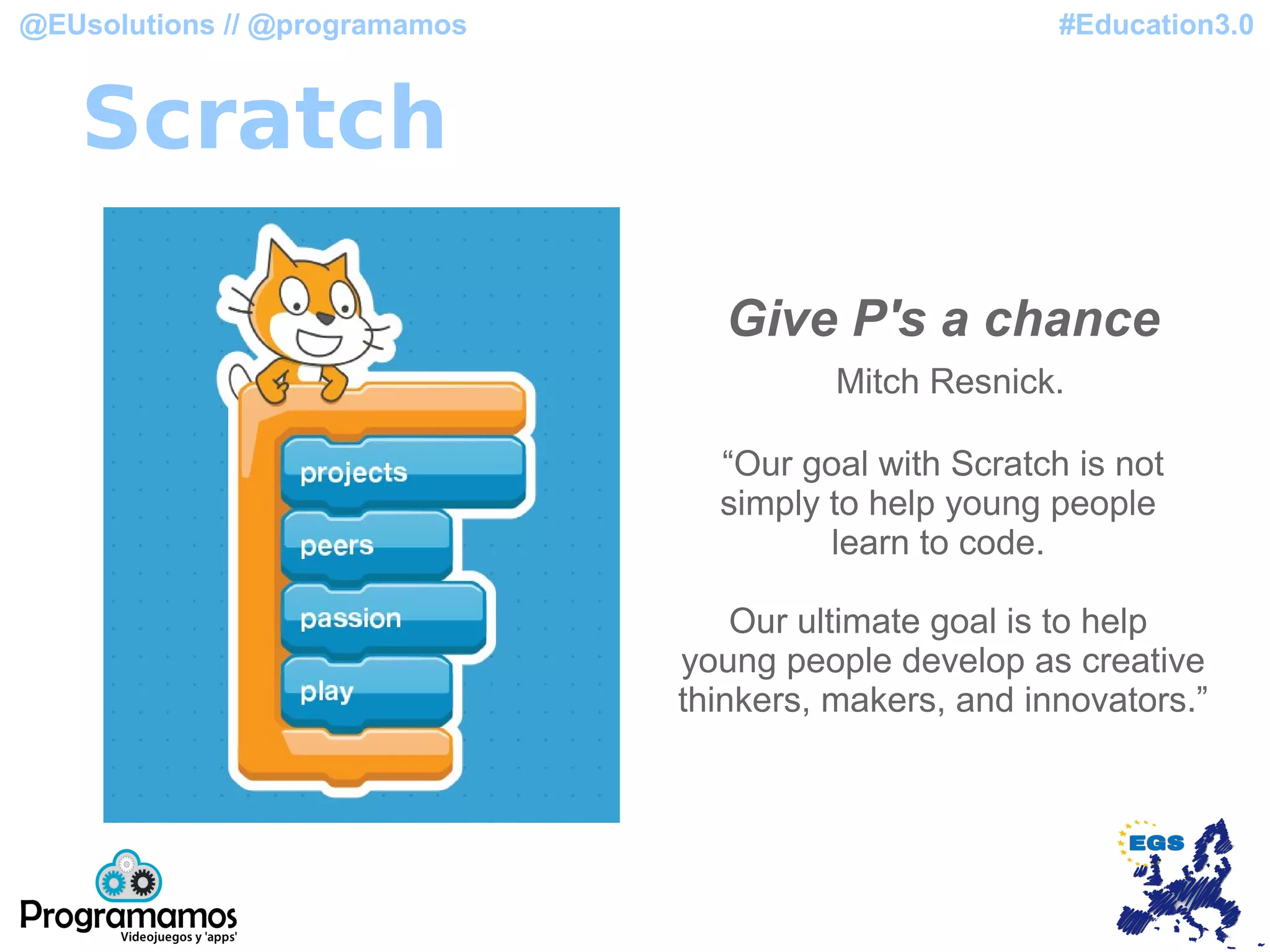 @EUsolutions // @programamos

#Education3.0

Scratch

projects

peers

passion

play

Give P's a chance

Mitch Resnick.

“Our goal with Scratch is not simply to help young people learn to code.

Our ultimate goal is to help young people develop as creative thinkers, makers, and innovators.”

Programamos
Videojuegos y 'apps'

EGS